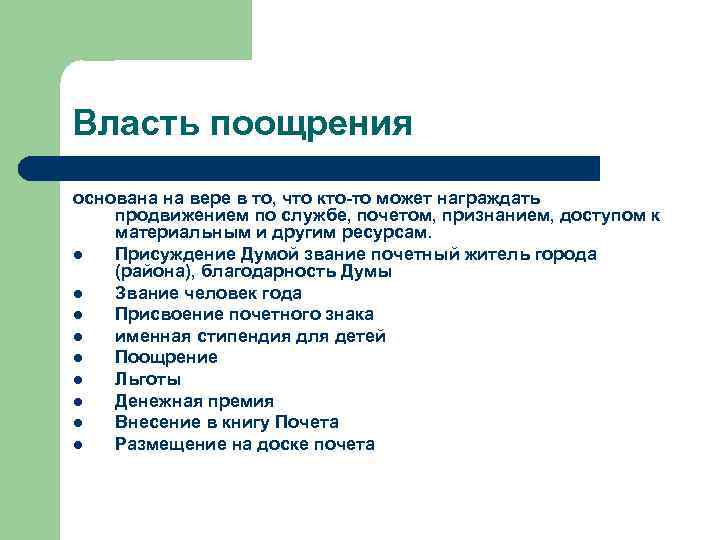 Власть поощрения

основана на вере в то, что кто-то может награждать продвижением по службе, почетом, признанием, доступом к материальным и другим ресурсам.

- Присуждение Думой звание почетный житель города (района), благодарность Думы
- Звание человек года
- Присвоение почетного знака
- именная стипендия для детей
- Поощрение
- Льготы
- Денежная премия
- Внесение в книгу Почета
- Размещение на доске почета